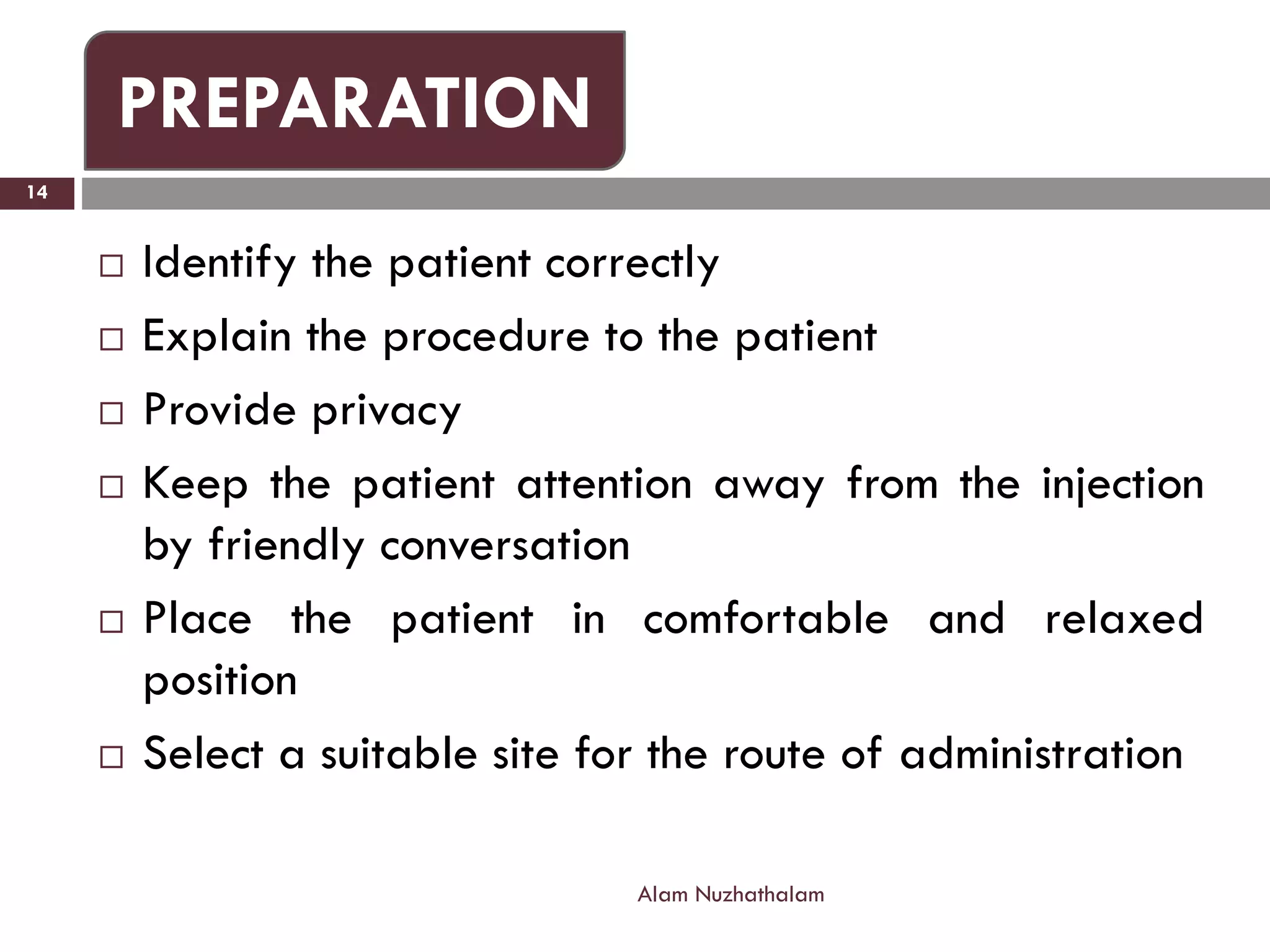 PREPARATION

14

□ Identify the patient correctly

□ Explain the procedure to the patient

□ Provide privacy

□ Keep the patient attention away from the injection by friendly conversation

□ Place the patient in comfortable and relaxed position

□ Select a suitable site for the route of administration

Alam Nuzhathalam